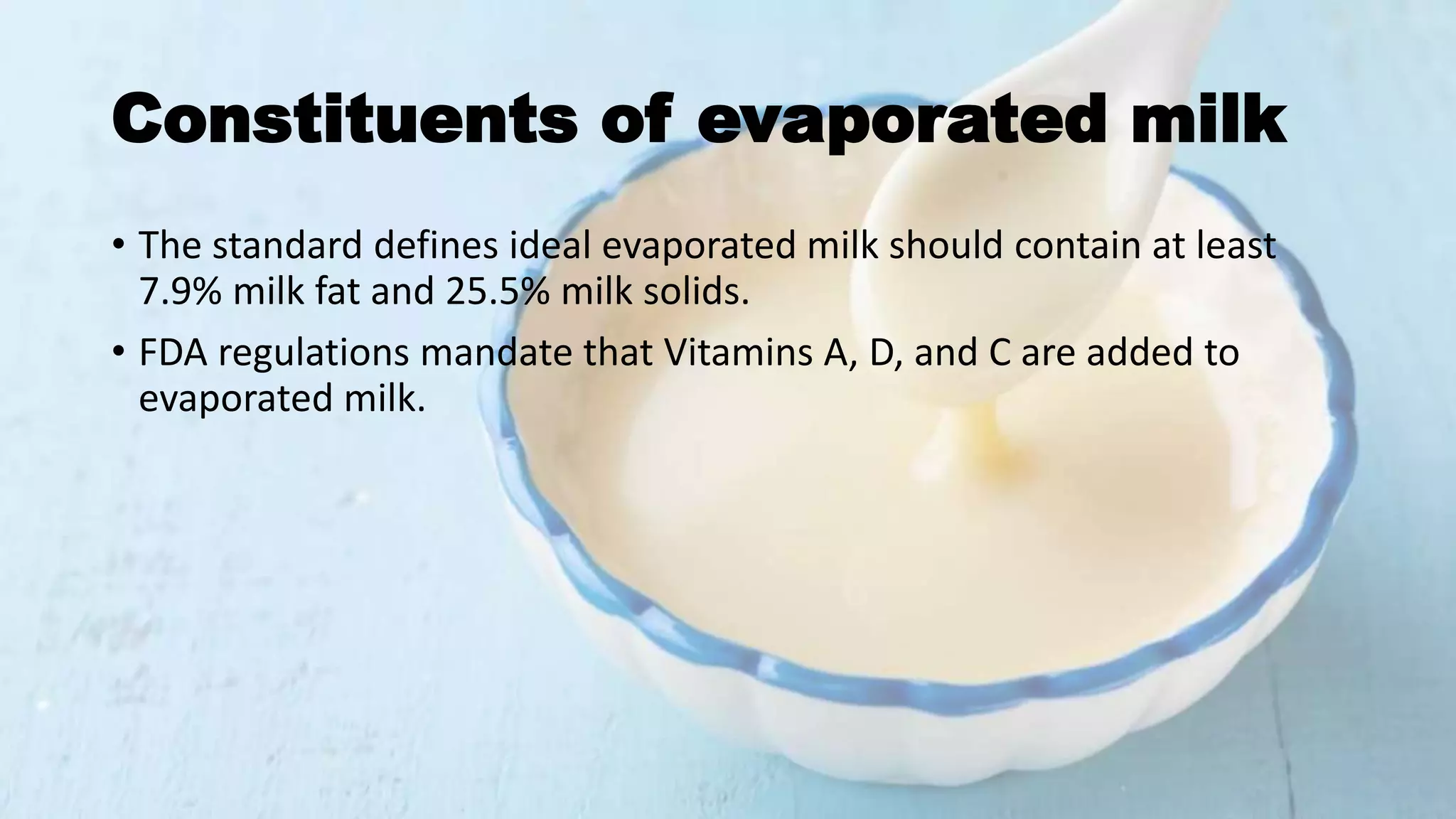 Constituents of evaporated milk

• The standard defines ideal evaporated milk should contain at least 7.9% milk fat and 25.5% milk solids.

• FDA regulations mandate that Vitamins A, D, and C are added to evaporated milk.